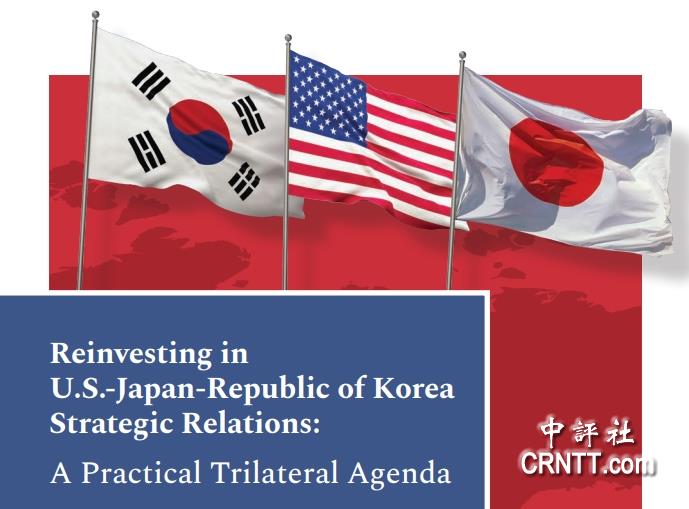 Reinvesting in U.S.-Japan-Republic of Korea Strategic Relations:

A Practical Trilateral Agenda

中評社
CRNTT.com